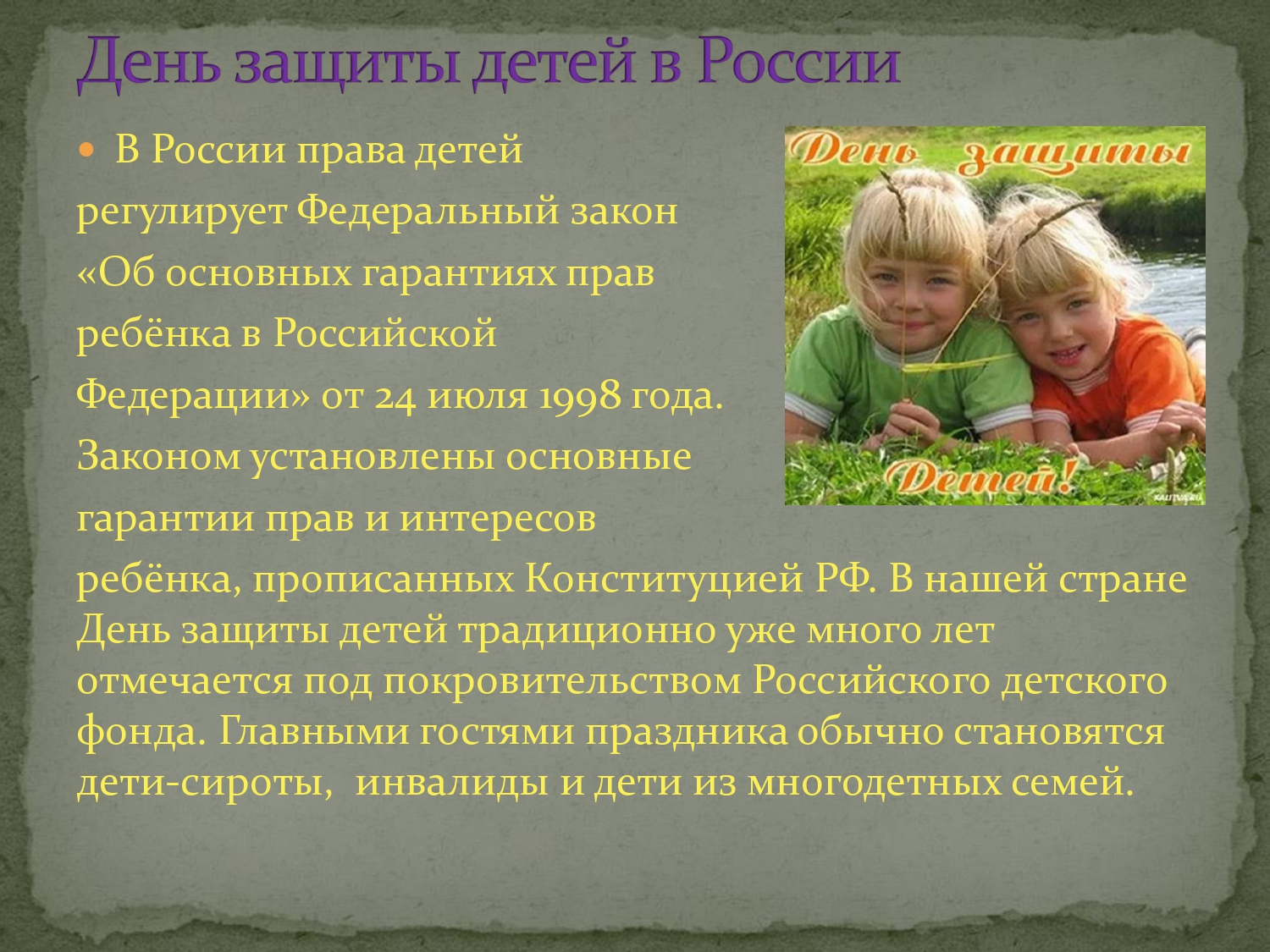 День защиты детей в России

В России права детей регулирует Федеральный закон «Об основных гарантиях прав ребёнка в Российской Федерации» от 24 июля 1998 года. Законом установлены основные гарантии прав и интересов ребёнка, прописанных Конституцией РФ. В нашей стране День защиты детей традиционно уже много лет отмечается под покровительством Российского детского фонда. Главными гостями праздника обычно становятся дети-сироты, инвалиды и дети из многодетных семей.

День защиты
Детей!